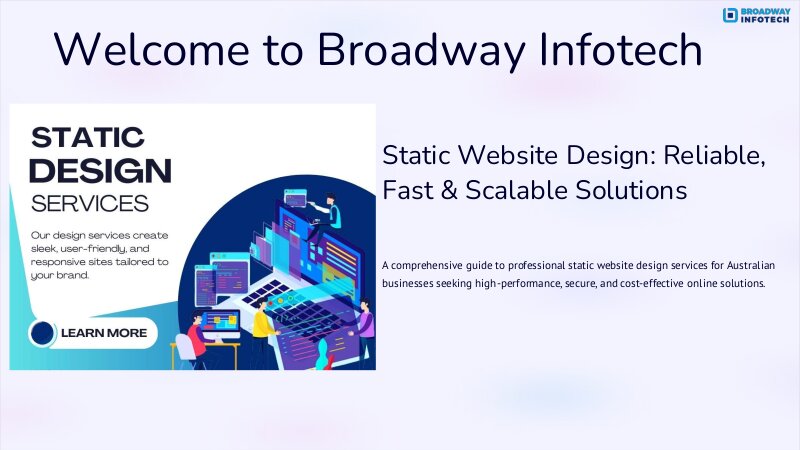 BROADWAY INFOTECH

Welcome to Broadway Infotech

STATIC DESIGN SERVICES

Our design services create sleek, user-friendly, and responsive sites tailored to your brand.

LEARN MORE

Static Website Design: Reliable, Fast & Scalable Solutions

A comprehensive guide to professional static website design services for Australian businesses seeking high-performance, secure, and cost-effective online solutions.